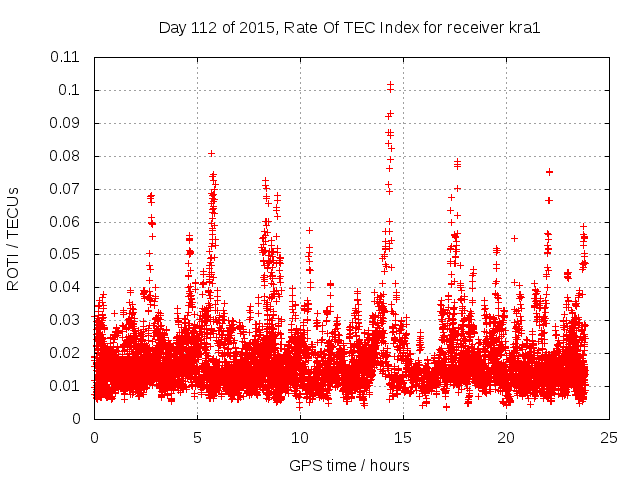 Day 112 of 2015, Rate Of TEC Index for receiver kra1

ROTI / TECUs

0.11
0.1
0.09
0.08
0.07
0.06
0.05
0.04
0.03
0.02
0.01
0

0
5
10
15
20
25

GPS time / hours